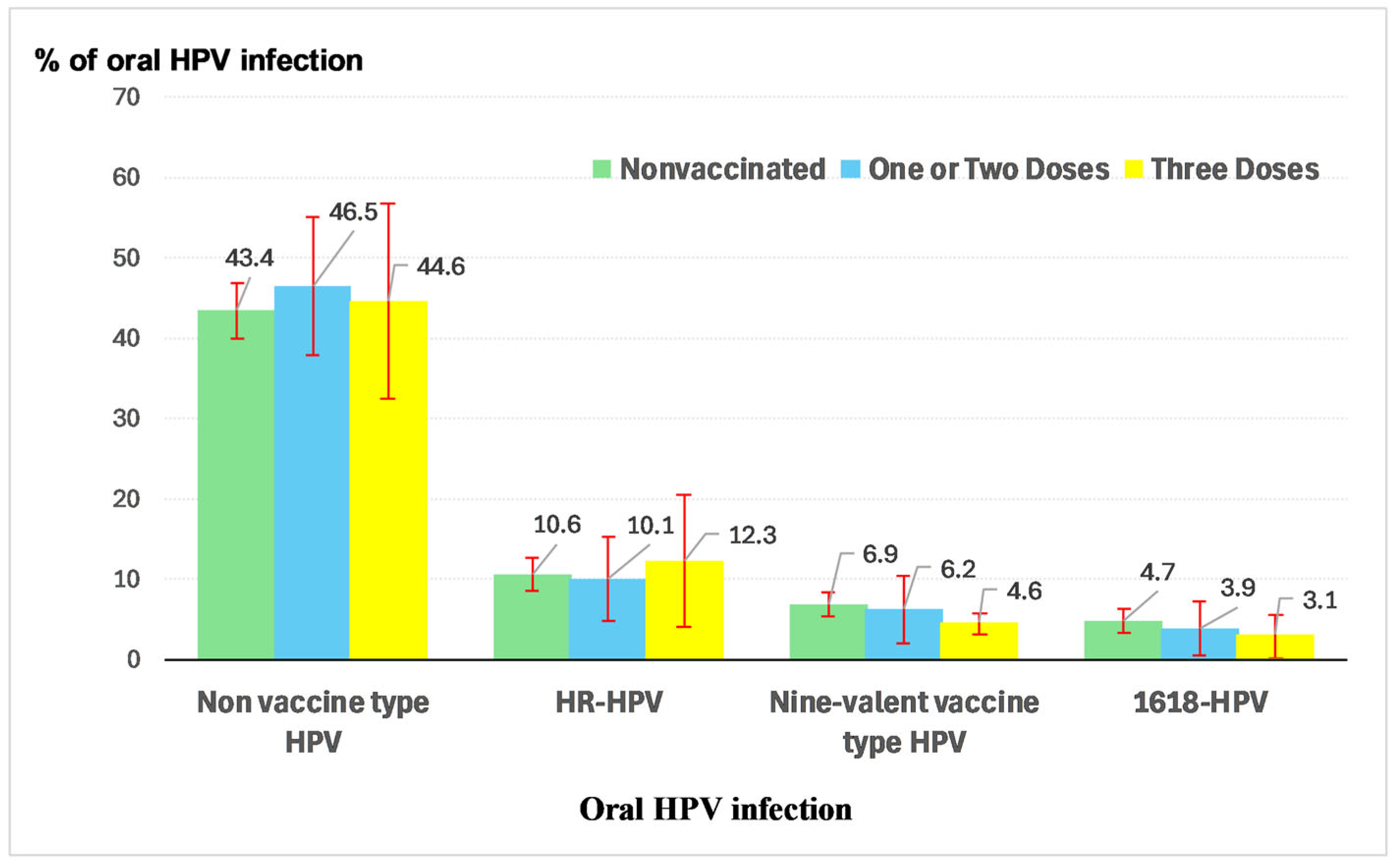 % of oral HPV infection

70
60
50
40
30
20
10
0

Nonvaccinated One or Two Doses Three Doses

43.4
46.5
44.6
10.6
10.1
12.3
6.9
6.2
4.6
4.7
3.9
3.1

Non vaccine type HPV
HR-HPV
Nine-valent vaccine type HPV
1618-HPV

Oral HPV infection